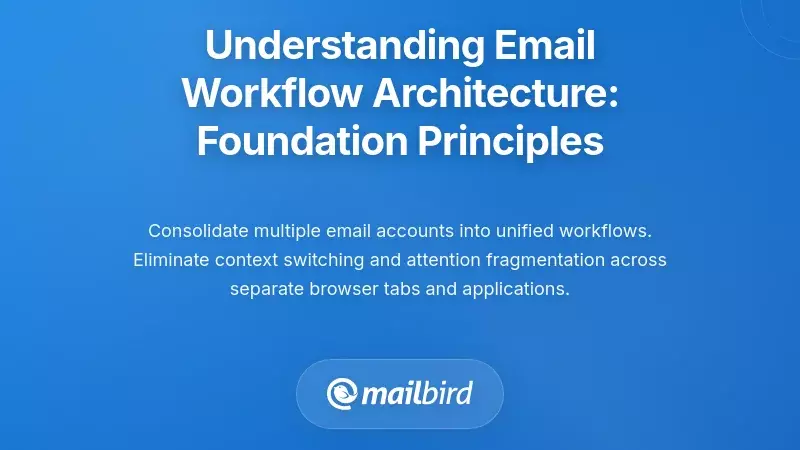 Understanding Email Workflow Architecture: Foundation Principles

Consolidate multiple email accounts into unified workflows. Eliminate context switching and attention fragmentation across separate browser tabs and applications.

mailbird